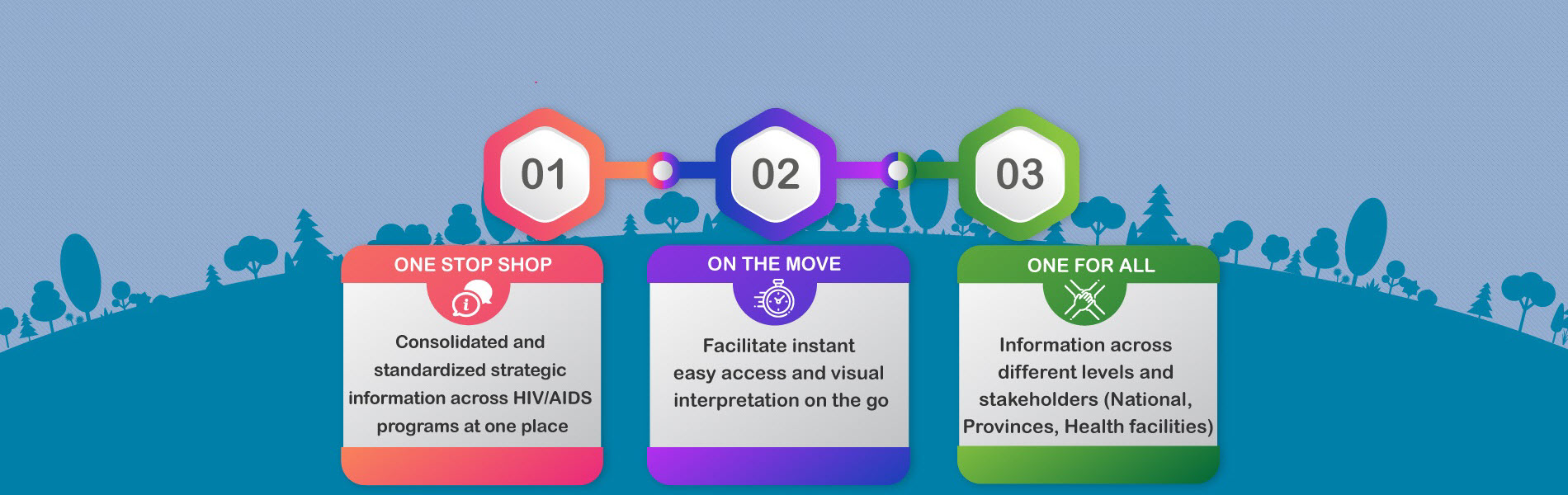 01

ONE STOP SHOP

Consolidated and standardized strategic information across HIV/AIDS programs at one place

02

ON THE MOVE

Facilitate instant easy access and visual interpretation on the go

03

ONE FOR ALL

Information across different levels and stakeholders (National, Provinces, Health facilities)